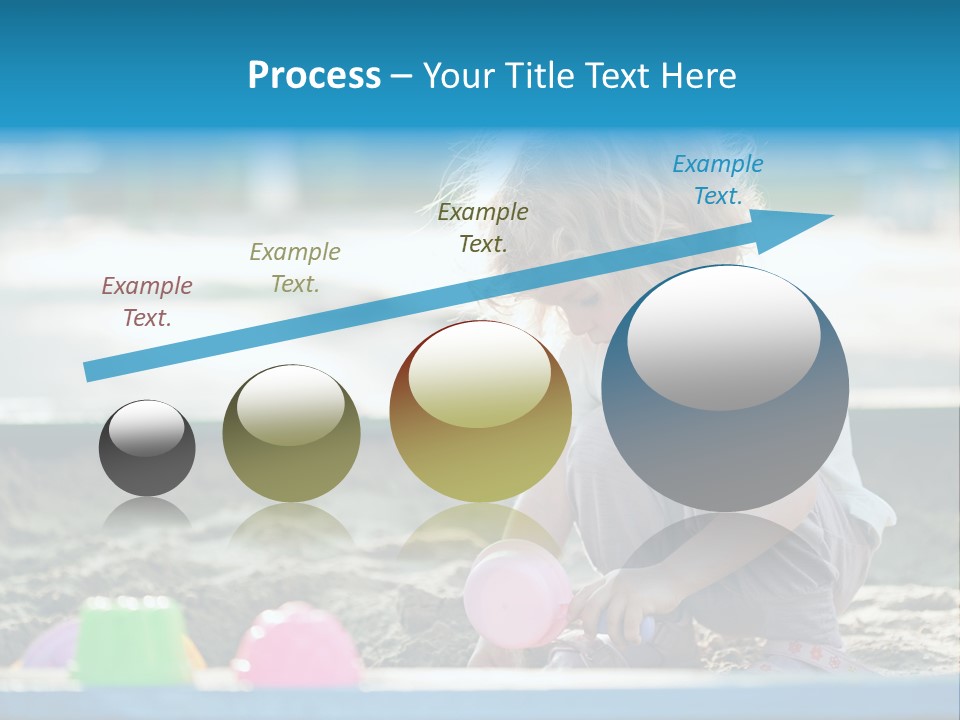 Process – Your Title Text Here

Example Text.

Example Text.

Example Text.

Example Text.